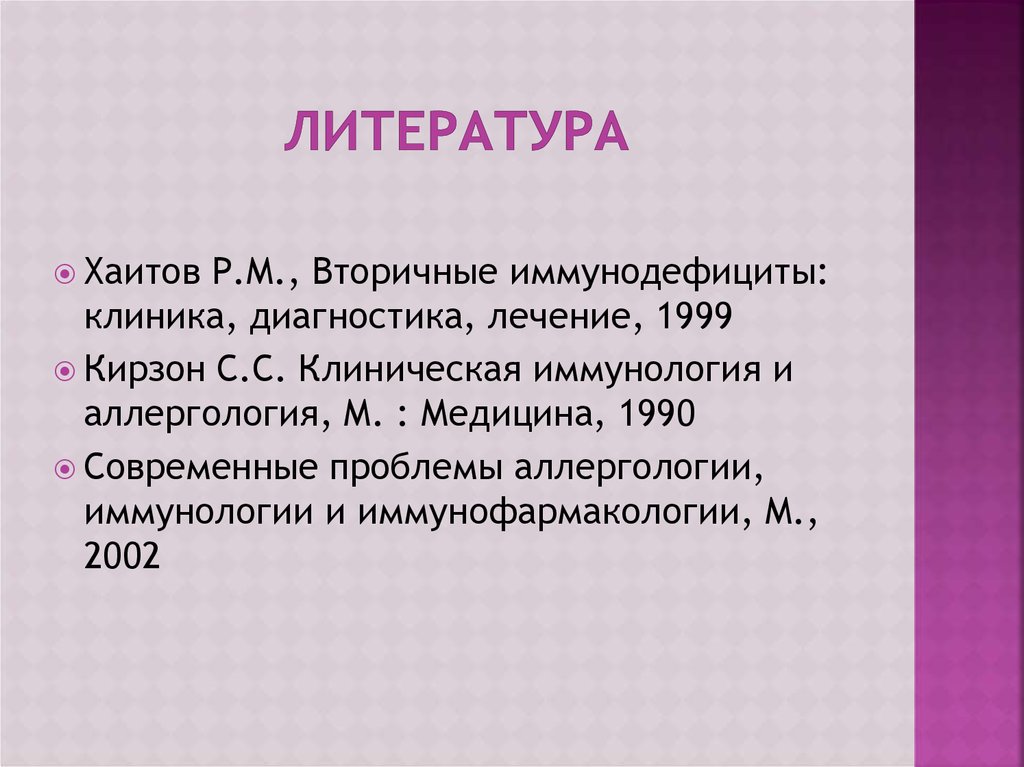 ЛИТЕРАТУРА

Хаитов Р.М., Вторичные иммунодефициты: клиника, диагностика, лечение, 1999

Кирзон С.С. Клиническая иммунология и аллергология, М. : Медицина, 1990

Современные проблемы аллергологии, иммунологии и иммунофармакологии, М., 2002